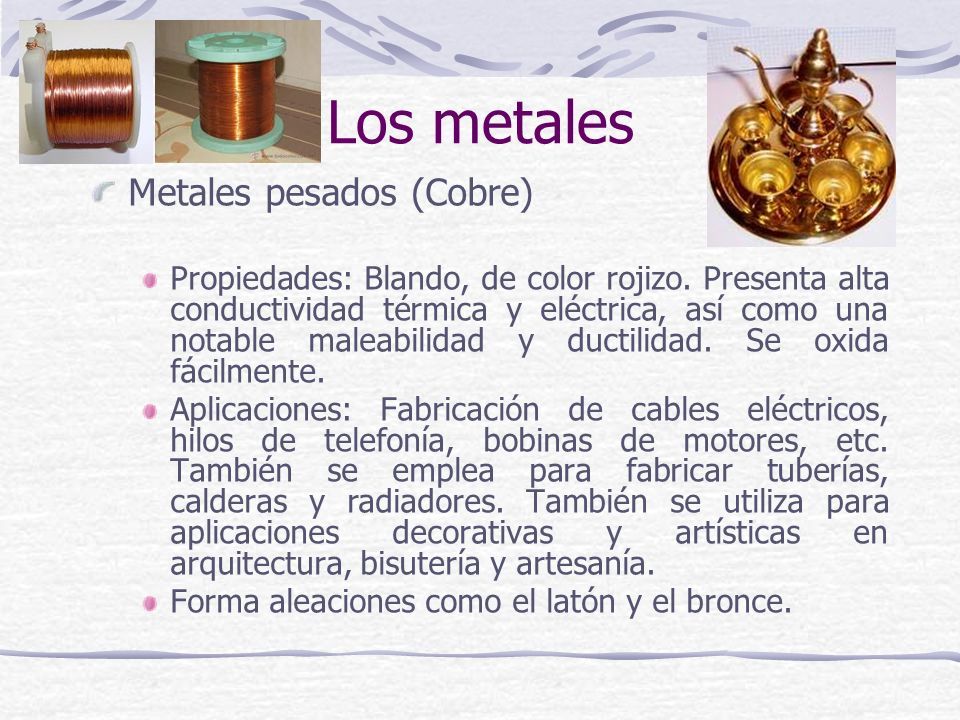 Los metales

Metales pesados (Cobre)

Propiedades: Blando, de color rojizo. Presenta alta conductividad térmica y eléctrica, así como una notable maleabilidad y ductilidad. Se oxida fácilmente.

Aplicaciones: Fabricación de cables eléctricos, hilos de telefonía, bobinas de motores, etc. También se emplea para fabricar tuberías, calderas y radiadores. También se utiliza para aplicaciones decorativas y artísticas en arquitectura, bisutería y artesanía.

Forma aleaciones como el latón y el bronce.